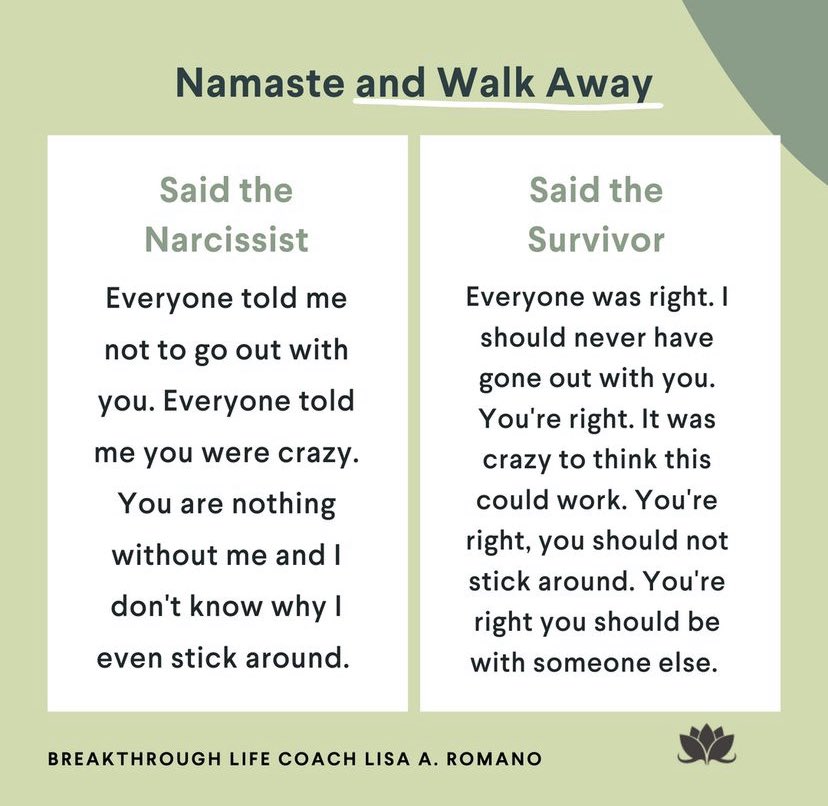 Namaste and Walk Away

Said the Narcissist

Everyone told me not to go out with you. Everyone told me you were crazy. You are nothing without me and I don't know why I even stick around.

Said the Survivor

Everyone was right. I should never have gone out with you. You're right. It was crazy to think this could work. You're right, you should not stick around. You're right you should be with someone else.

BREAKTHROUGH LIFE COACH LISA A. ROMANO